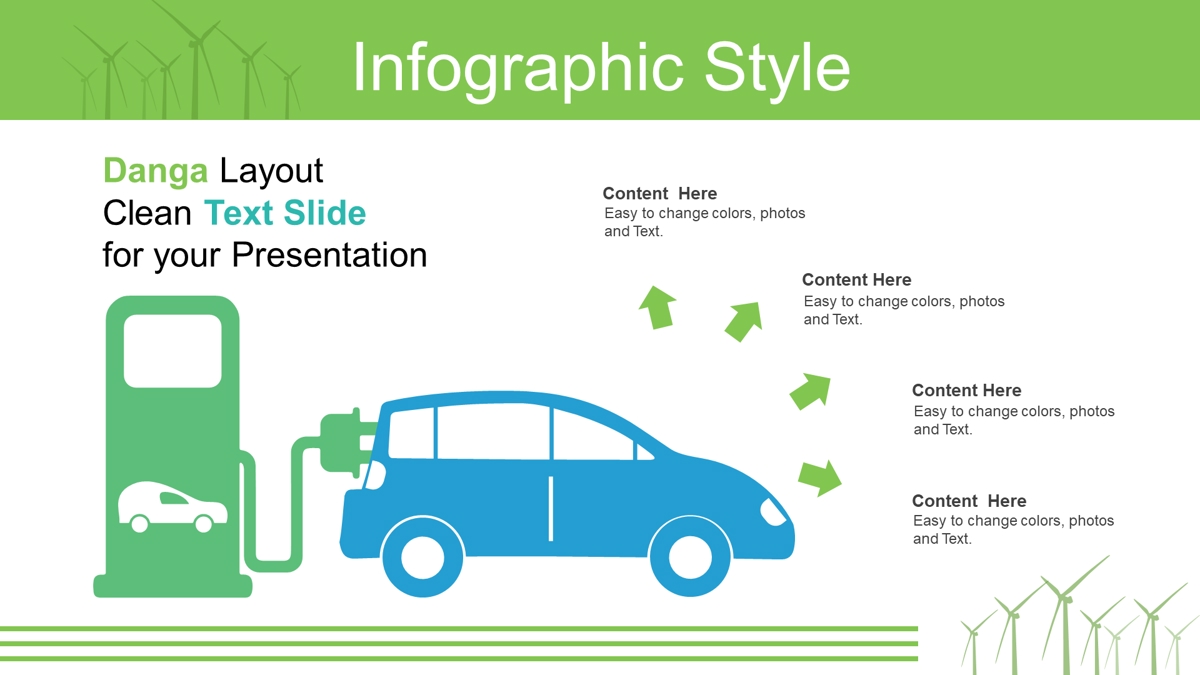 Infographic Style

Danga Layout
Clean Text Slide
for your Presentation

Content Here
Easy to change colors, photos and Text.

Content Here
Easy to change colors, photos and Text.

Content Here
Easy to change colors, photos and Text.

Content Here
Easy to change colors, photos and Text.